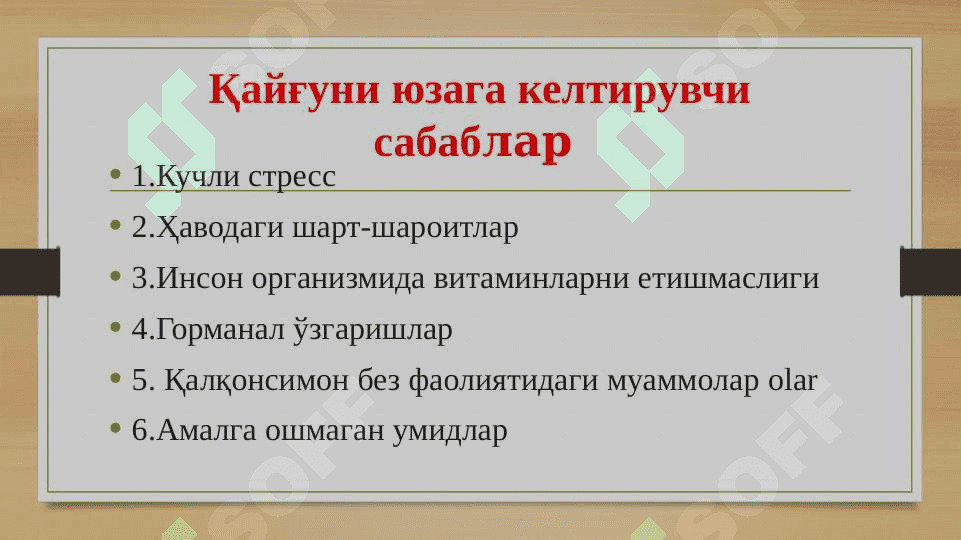 Қайғуни юзага келтирувчи сабаблар

• 1.Кучли стресс
• 2.Ҳаводаги шарт-шароитлар
• 3.Инсон организмида витаминларни етишмаслиги
• 4.Горманал ўзгаришлар
• 5. Қалқонсимон без фаолиятидаги муаммолар olar
• 6.Амалга ошмаган умидлар

SOFF SOFF SOFF SOFF